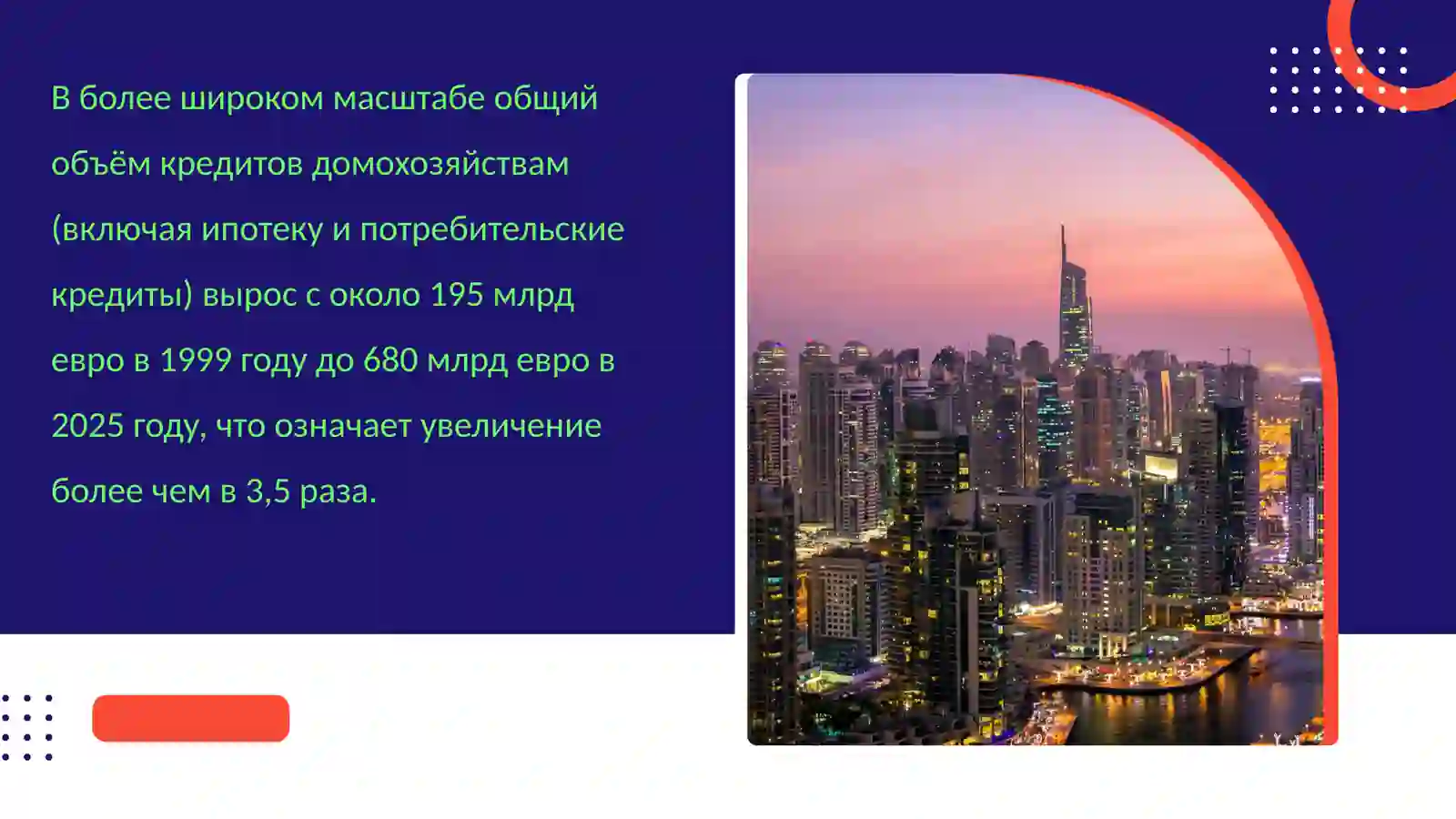 В более широком масштабе общий объём кредитов домохозяйствам (включая ипотеку и потребительские кредиты) вырос с около 195 млрд евро в 1999 году до 680 млрд евро в 2025 году, что означает увеличение более чем в 3,5 раза.